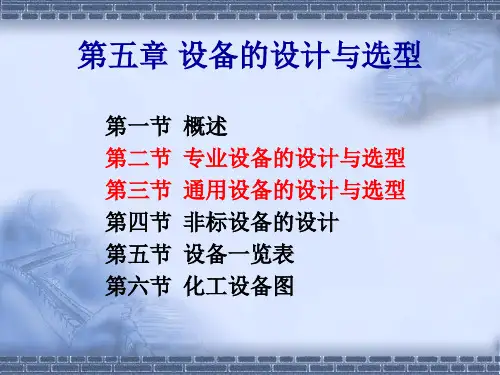 第五章 设备的设计与选型

第一节 概述
第二节 专业设备的设计与选型
第三节 通用设备的设计与选型
第四节 非标设备的设计
第五节 设备一览表
第六节 化工设备图